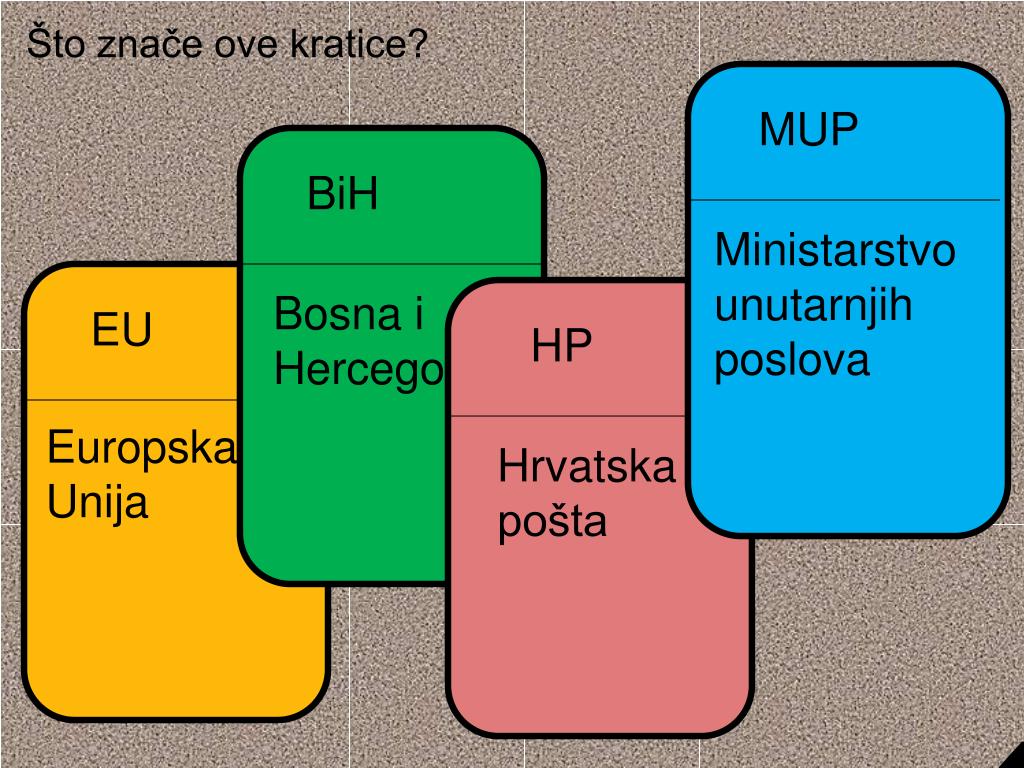 Što znače ove kratice?

EU

Europska Unija

BiH

Bosna i Hercego

HP

Hrvatska pošta

MUP

Ministarstvo unutarnjih poslova